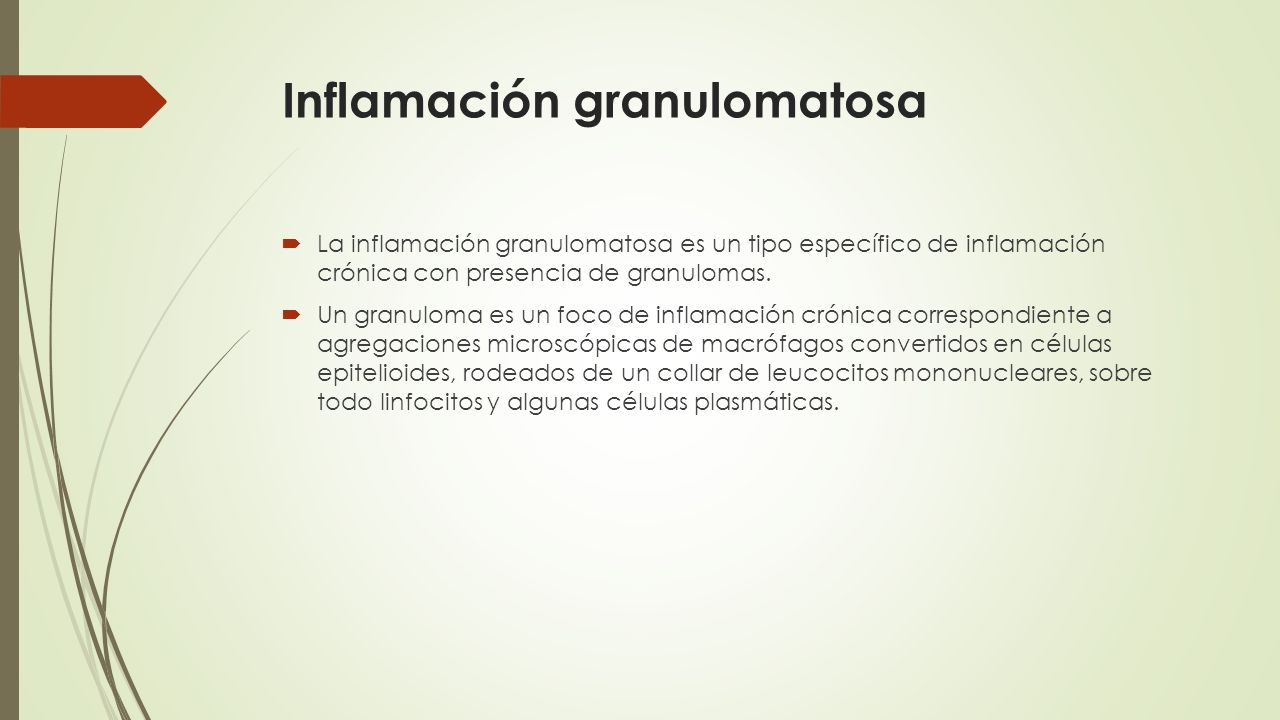 Inflamación granulomatosa

La inflamación granulomatosa es un tipo específico de inflamación crónica con presencia de granulomas.

Un granuloma es un foco de inflamación crónica correspondiente a agregaciones microscópicas de macrófagos convertidos en células epitelioides, rodeados de un collar de leucocitos mononucleares, sobre todo linfocitos y algunas células plasmáticas.